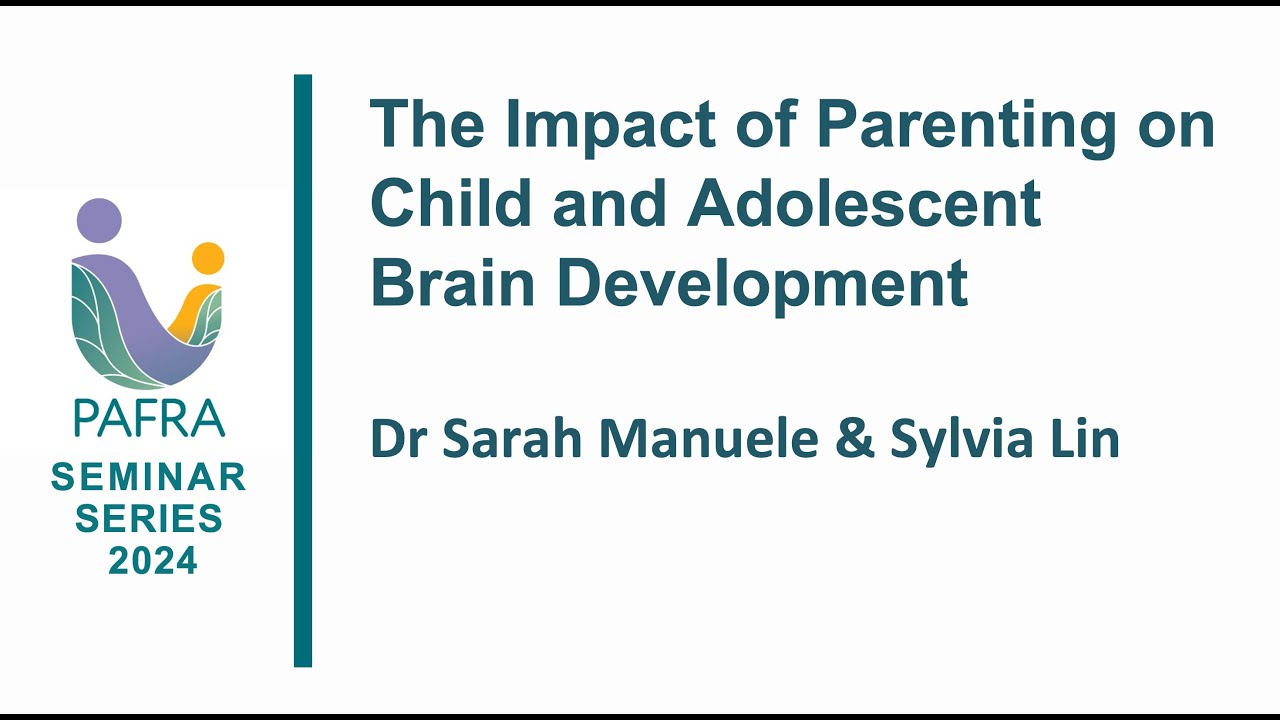 PAFRA
SEMINAR SERIES 2024

The Impact of Parenting on Child and Adolescent Brain Development

Dr Sarah Manuele & Sylvia Lin